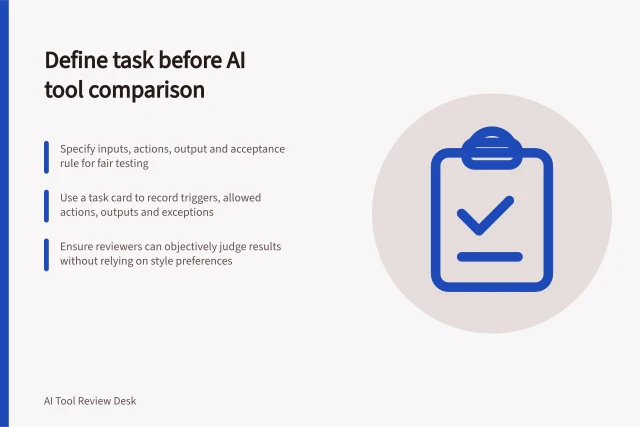 Define task before AI tool comparison

Specify inputs, actions, output and acceptance rule for fair testing

Use a task card to record triggers, allowed actions, outputs and exceptions

Ensure reviewers can objectively judge results without relying on style preferences

AI Tool Review Desk